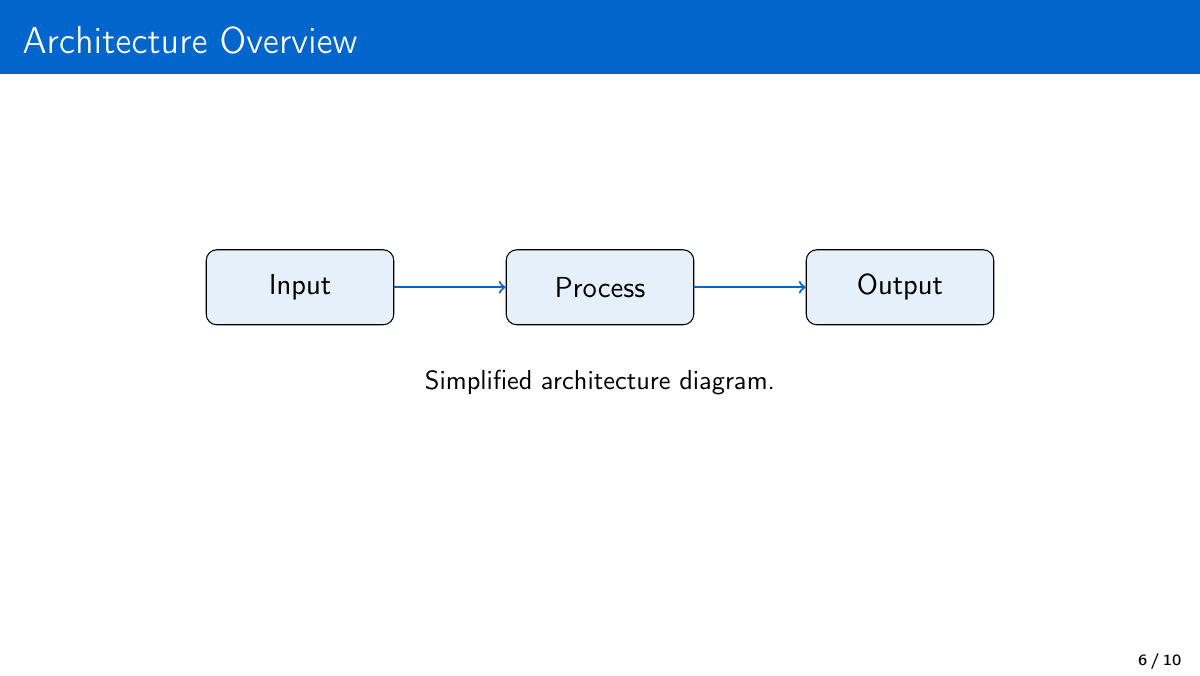 Architecture Overview

Input

Process

Output

Simplified architecture diagram.

6 / 10